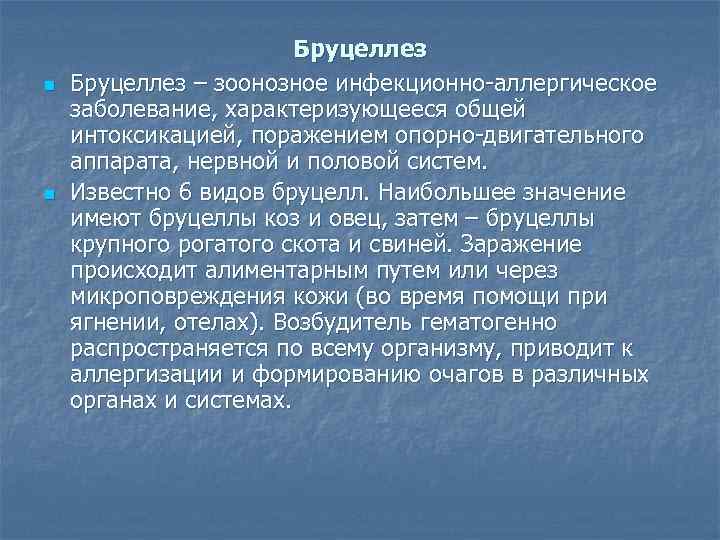 Бруцеллез

Бруцеллез – зоонозное инфекционно-аллергическое заболевание, характеризующееся общей интоксикацией, поражением опорно-двигательного аппарата, нервной и половой систем.

Известно 6 видов бруцелл. Наибольшее значение имеют бруцеллы коз и овец, затем – бруцеллы крупного рогатого скота и свиней. Заражение происходит алиментарным путем или через микроповреждения кожи (во время помощи при ягнении, отелах). Возбудитель гематогенно распространяется по всему организму, приводит к аллергизации и формированию очагов в различных органах и системах.